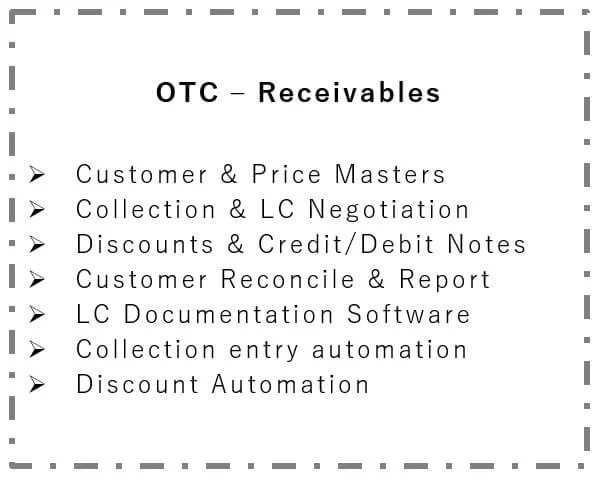 OTC – Receivables

➢ Customer & Price Masters
➢ Collection & LC Negotiation
➢ Discounts & Credit/Debit Notes
➢ Customer Reconcile & Report
➢ LC Documentation Software
➢ Collection entry automation
➢ Discount Automation